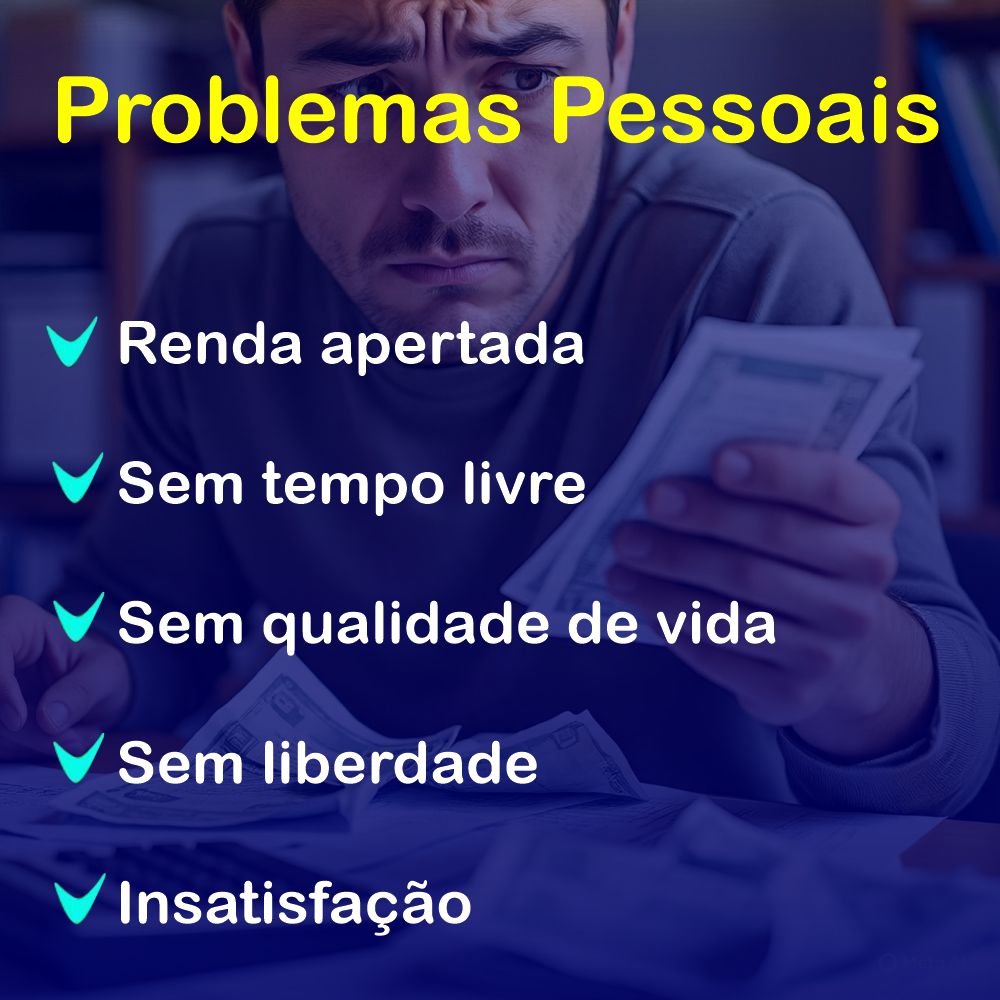 Problemas Pessoais

Renda apertada

Sem tempo livre

Sem qualidade de vida

Sem liberdade

Insatisfação